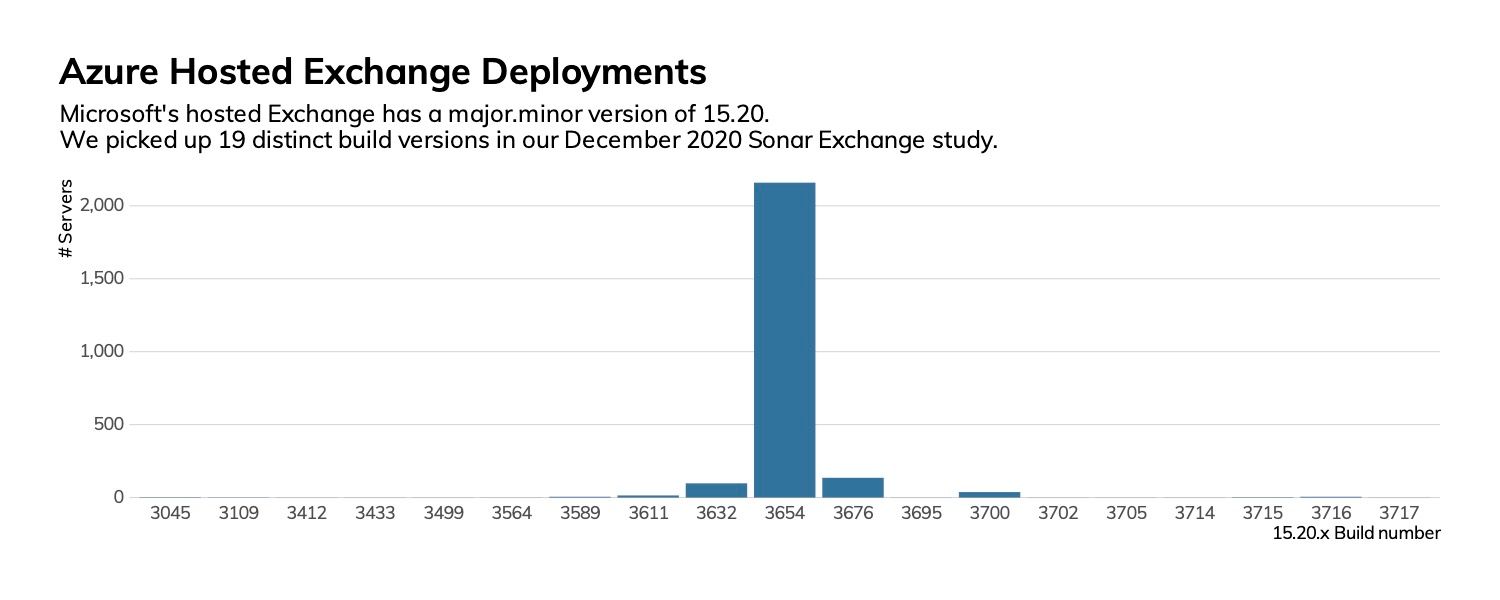 Azure Hosted Exchange Deployments

Microsoft's hosted Exchange has a major.minor version of 15.20.
We picked up 19 distinct build versions in our December 2020 Sonar Exchange study.

# Servers

2,000
1,500
1,000
500
0

3045 3109 3412 3433 3499 3564 3589 3611 3632 3654 3676 3695 3700 3702 3705 3714 3715 3716 3717

15.20.x Build number